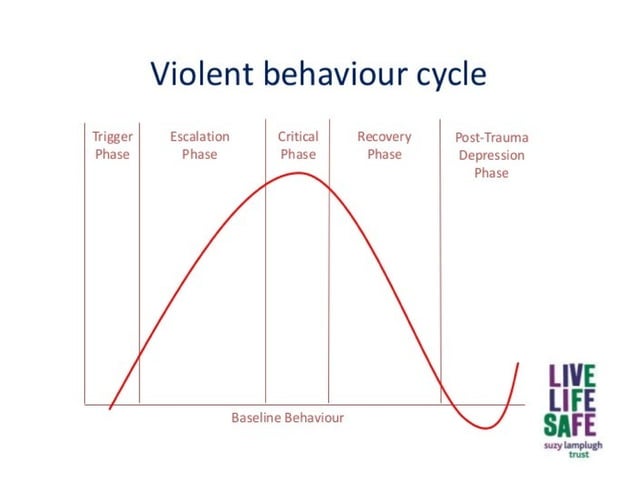 Violent behaviour cycle

Trigger Phase

Escalation Phase

Critical Phase

Recovery Phase

Post-Trauma Depression Phase

Baseline Behaviour

LIVE
LIFE
SAFE
suzy lamplugh trust